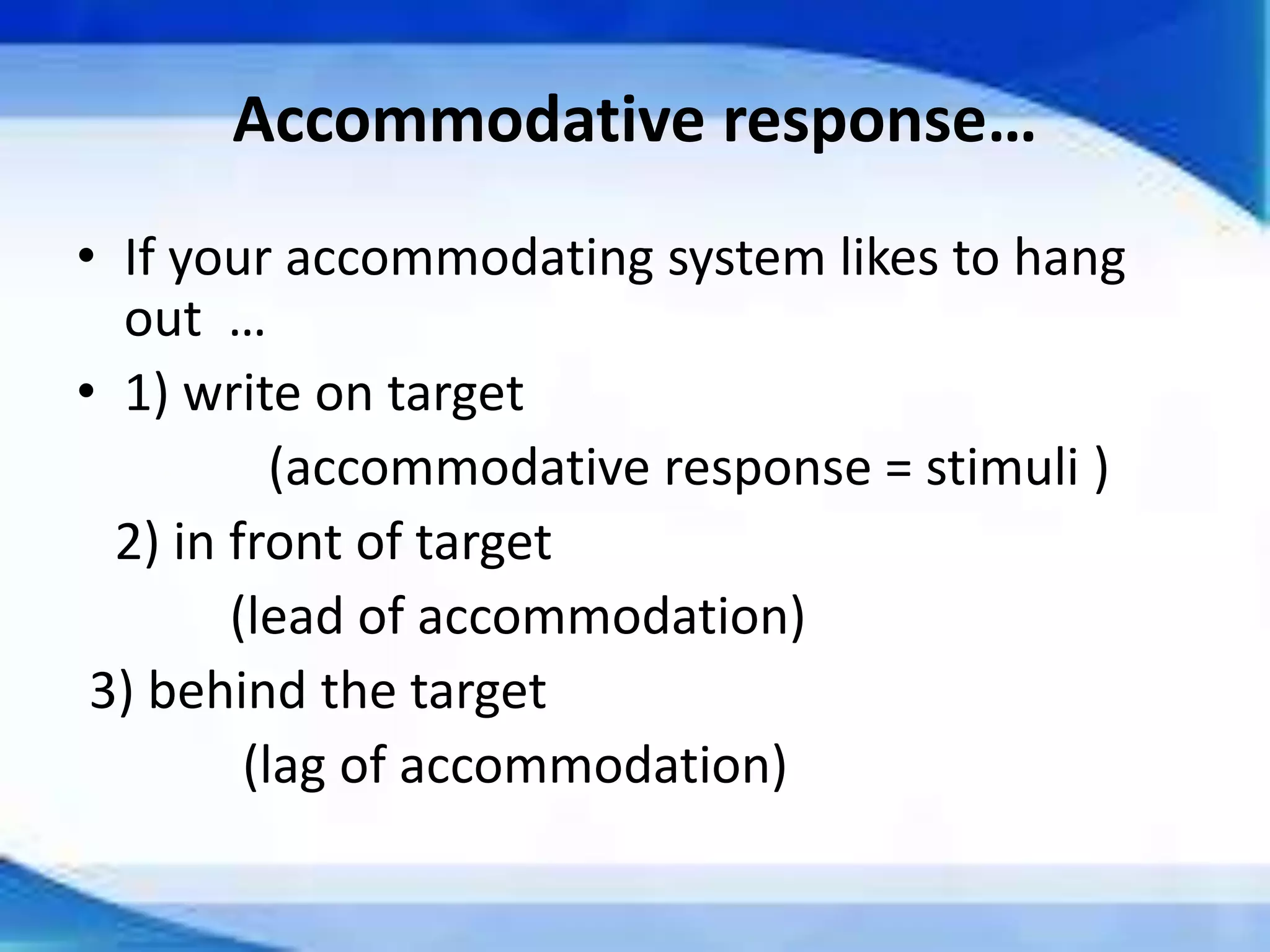 Accommodative response…

• If your accommodating system likes to hang out …

• 1) write on target

(accommodative response = stimuli )

2) in front of target

(lead of accommodation)

3) behind the target

(lag of accommodation)